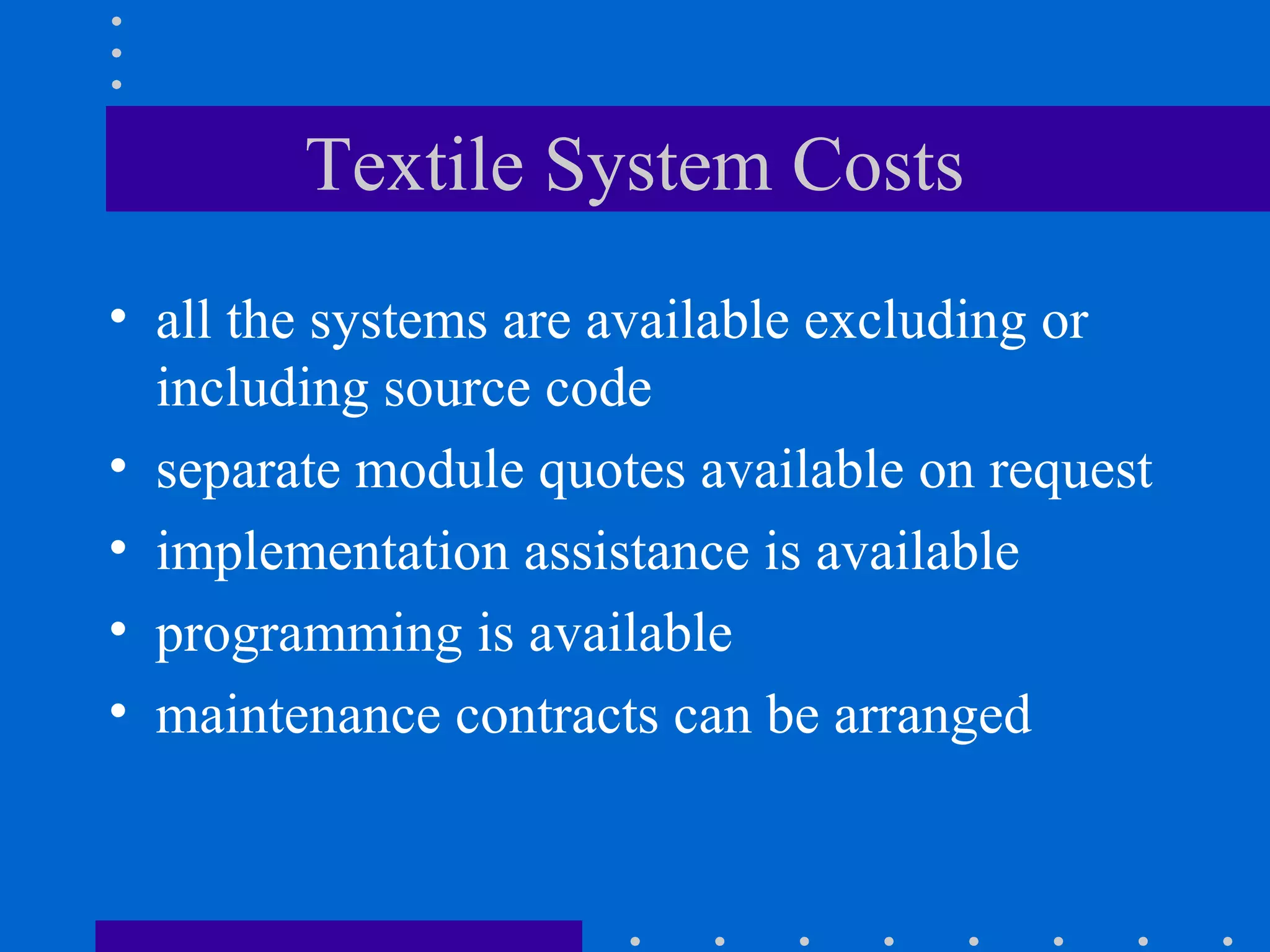 Textile System Costs

• all the systems are available excluding or including source code
• separate module quotes available on request
• implementation assistance is available
• programming is available
• maintenance contracts can be arranged